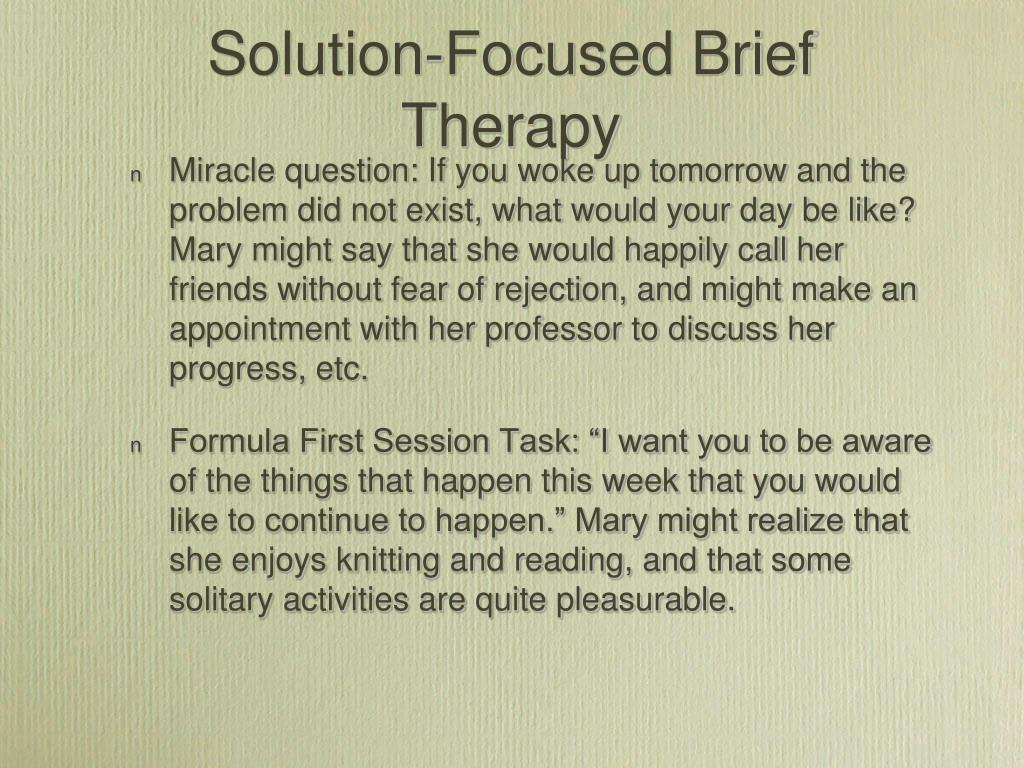 Solution-Focused Brief Therapy

n Miracle question: If you woke up tomorrow and the problem did not exist, what would your day be like? Mary might say that she would happily call her friends without fear of rejection, and might make an appointment with her professor to discuss her progress, etc.

n Formula First Session Task: “I want you to be aware of the things that happen this week that you would like to continue to happen.” Mary might realize that she enjoys knitting and reading, and that some solitary activities are quite pleasurable.